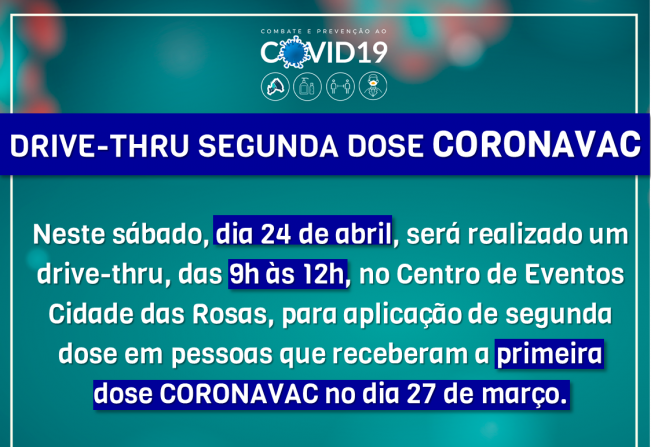 COMBATE E PREVENÇÃO AO
COVID19

DRIVE-THRU SEGUNDA DOSE CORONAVAC

Neste sábado, dia 24 de abril, será realizado um drive-thru, das 9h às 12h, no Centro de Eventos Cidade das Rosas, para aplicação de segunda dose em pessoas que receberam a primeira dose CORONAVAC no dia 27 de março.